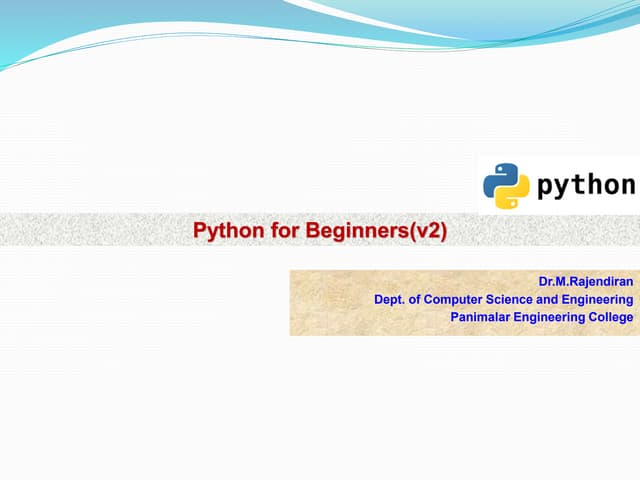 python

Python for Beginners(v2)

Dr.M.Rajendiran
Dept. of Computer Science and Engineering
Panimalar Engineering College